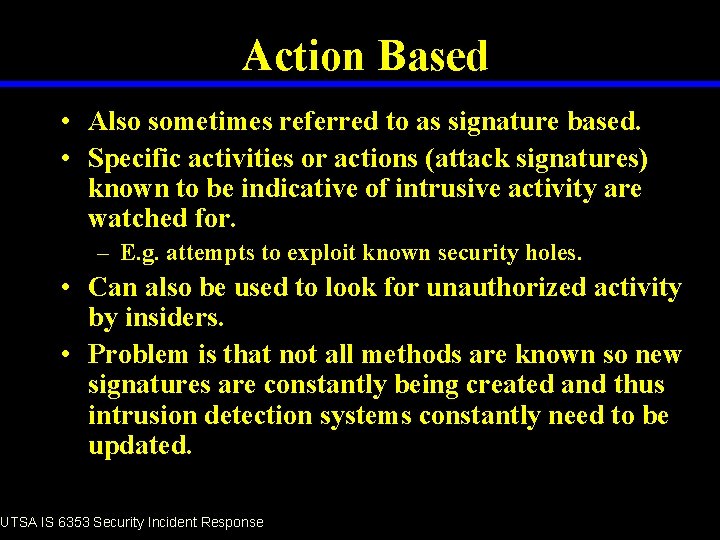 Action Based

• Also sometimes referred to as signature based.

• Specific activities or actions (attack signatures) known to be indicative of intrusive activity are watched for.

– E.g. attempts to exploit known security holes.

• Can also be used to look for unauthorized activity by insiders.

• Problem is that not all methods are known so new signatures are constantly being created and thus intrusion detection systems constantly need to be updated.

UTSA IS 6353 Security Incident Response